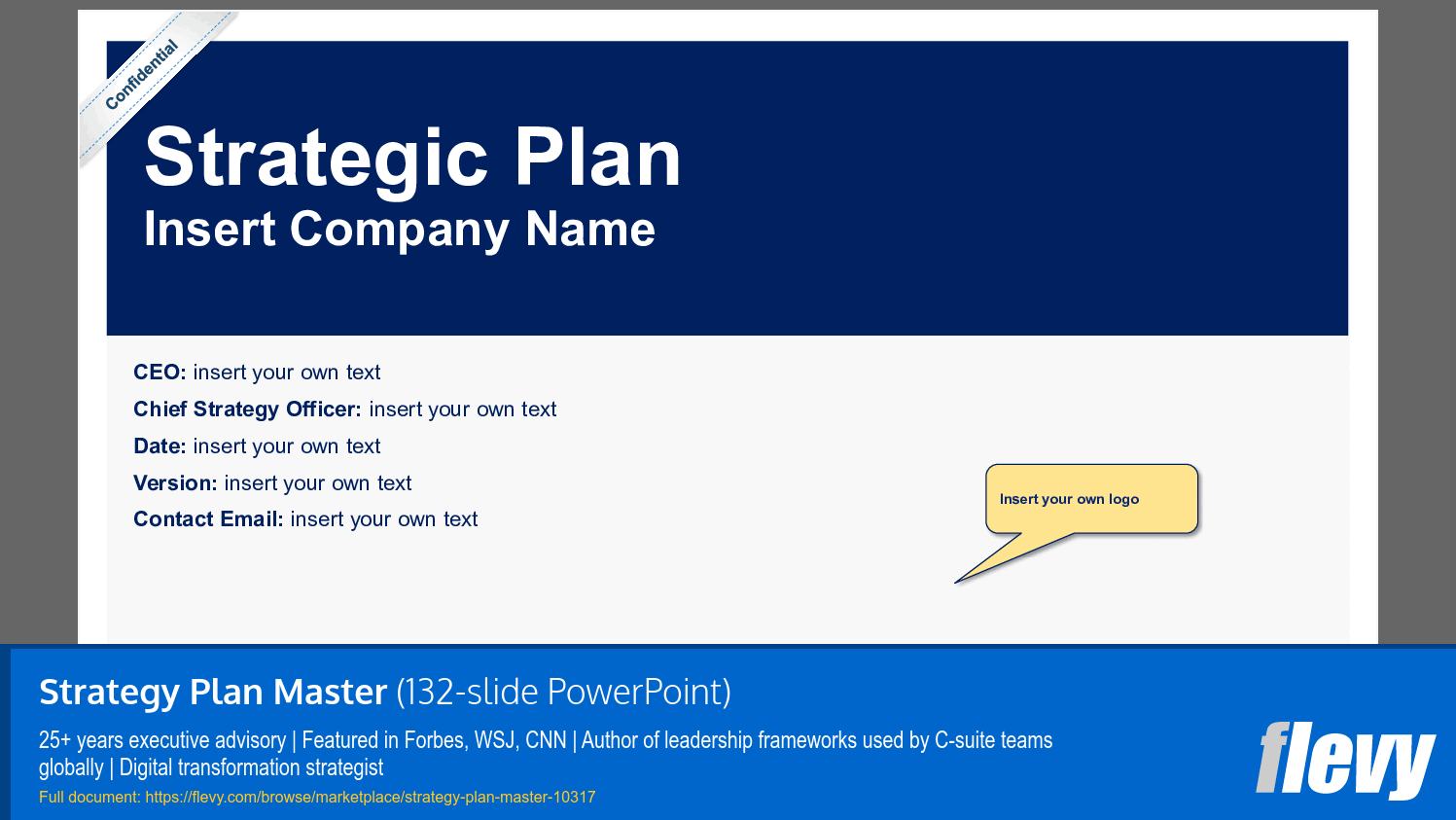 Confidential

Strategic Plan
Insert Company Name

CEO: insert your own text
Chief Strategy Officer: insert your own text
Date: insert your own text
Version: insert your own text
Contact Email: insert your own text

Insert your own logo

Strategy Plan Master (132-slide PowerPoint)

25+ years executive advisory | Featured in Forbes, WSJ, CNN | Author of leadership frameworks used by C-suite teams globally | Digital transformation strategist

Full document: https://flevy.com/browse/marketplace/strategy-plan-master-10317

flevy